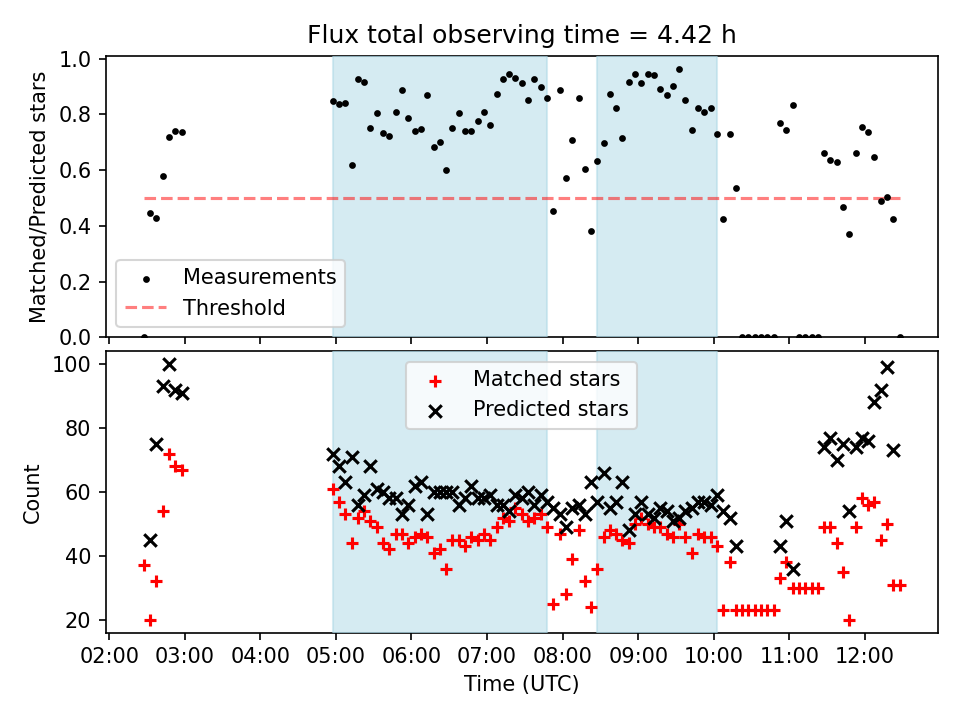 Flux total observing time = 4.42 h

Matched/Predicted stars

1.0
0.8
0.6
0.4
0.2
0.0

Measurements
Threshold

Count

100
80
60
40
20

Matched stars
Predicted stars

02:00 03:00 04:00 05:00 06:00 07:00 08:00 09:00 10:00 11:00 12:00

Time (UTC)